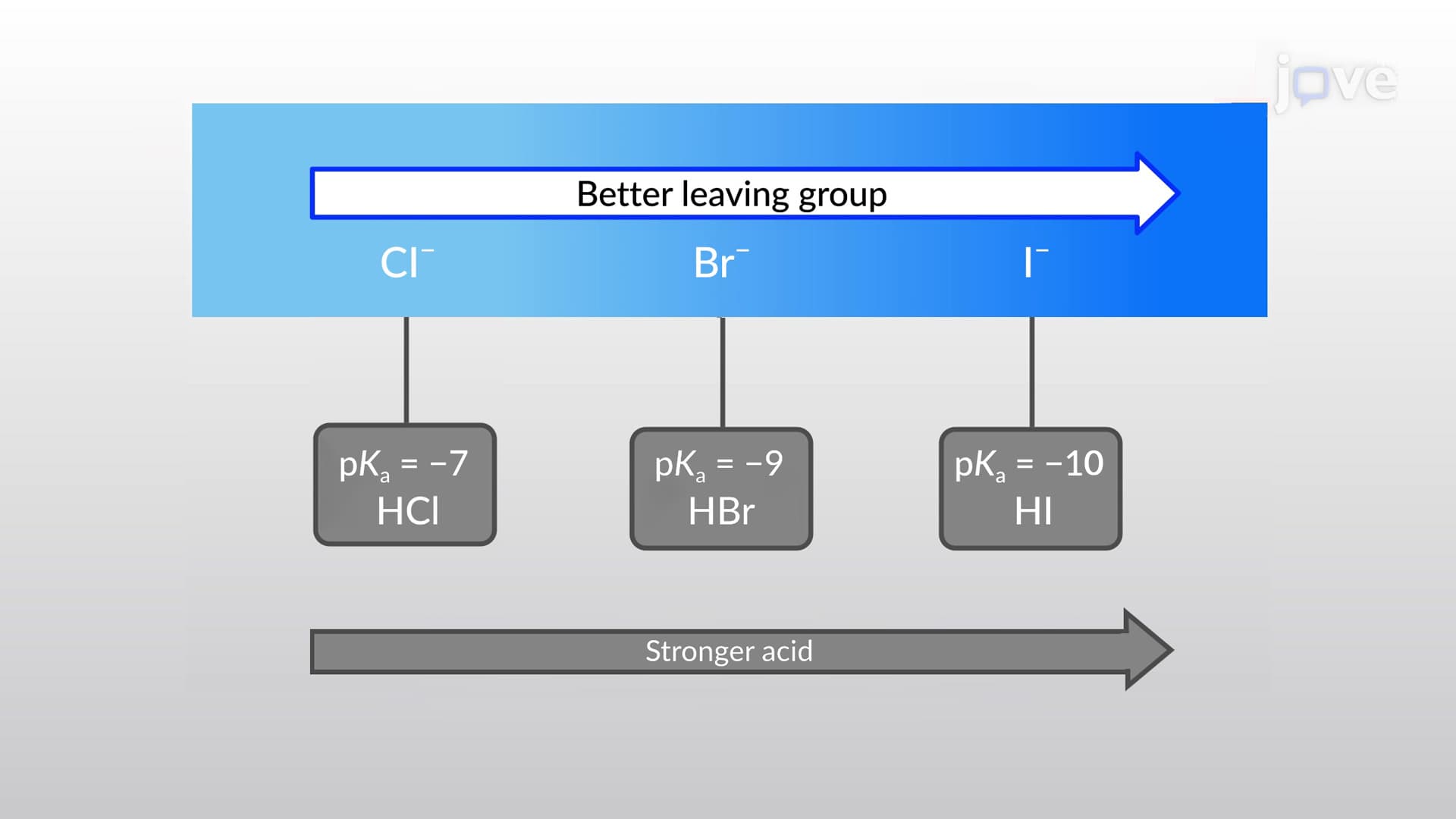 jove

Better leaving group

$Cl^-$ $Br^-$ $I^-$

$pK_a = -7$
HCl

$pK_a = -9$
HBr

$pK_a = -10$
HI

Stronger acid